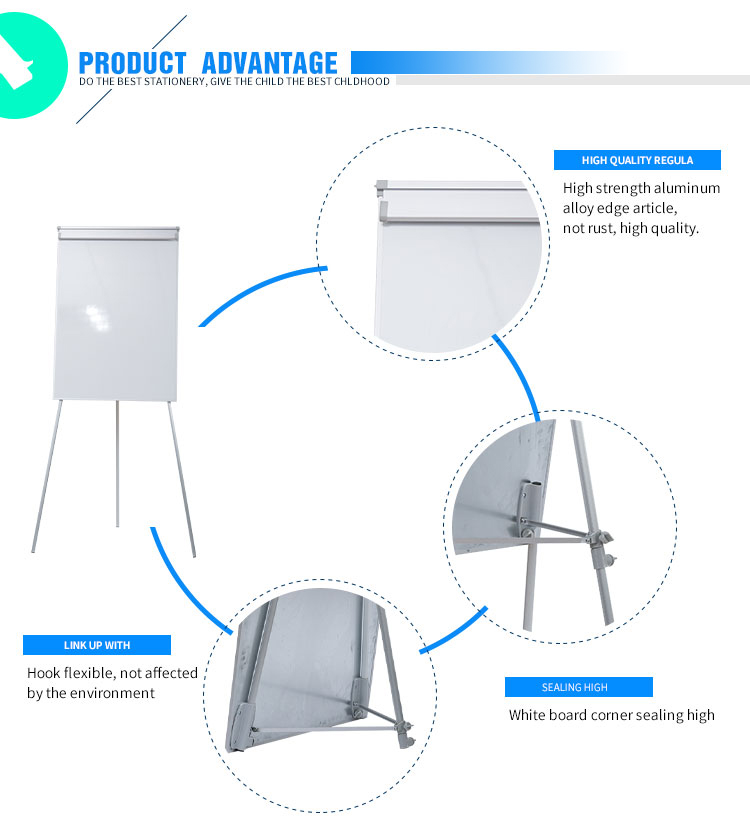 PRODUCT ADVANTAGE
DO THE BEST STATIONERY, GIVE THE CHILD THE BEST CHLDHOOD

HIGH QUALITY REGULA
High strength aluminum alloy edge article, not rust, high quality.

LINK UP WITH
Hook flexible, not affected by the environment

SEALING HIGH
White board corner sealing high